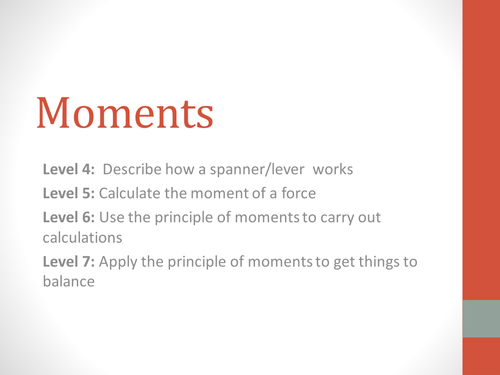 Moments

Level 4: Describe how a spanner/lever works

Level 5: Calculate the moment of a force

Level 6: Use the principle of moments to carry out calculations

Level 7: Apply the principle of moments to get things to balance